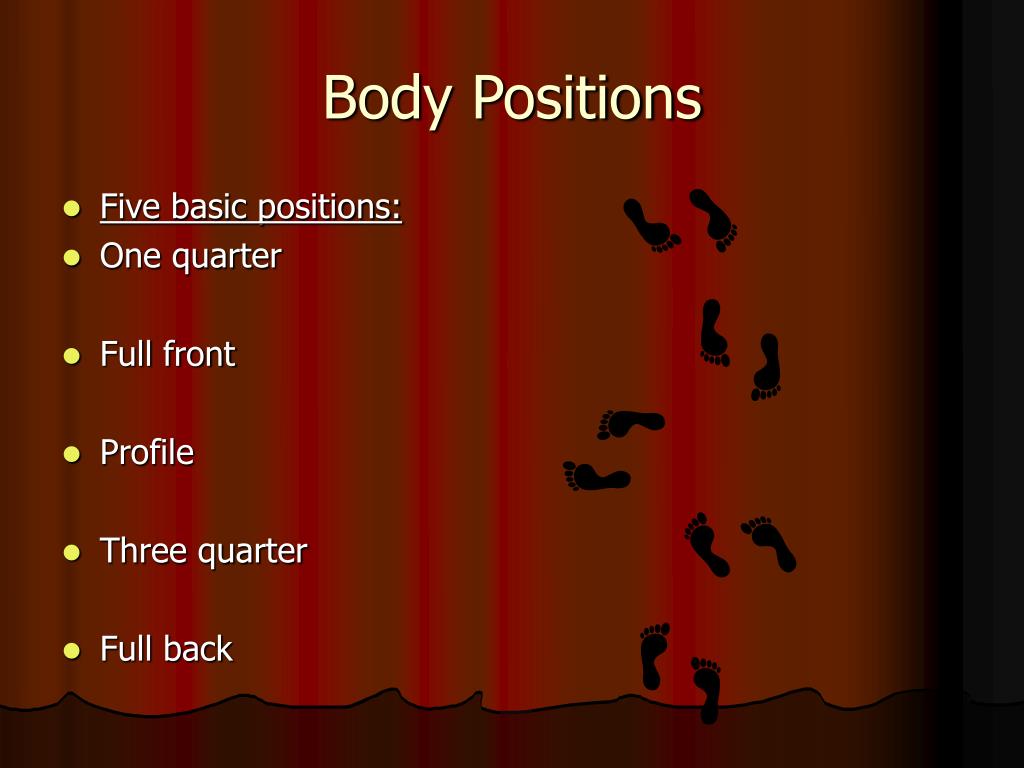 Body Positions

- Five basic positions:
- One quarter
- Full front
- Profile
- Three quarter
- Full back